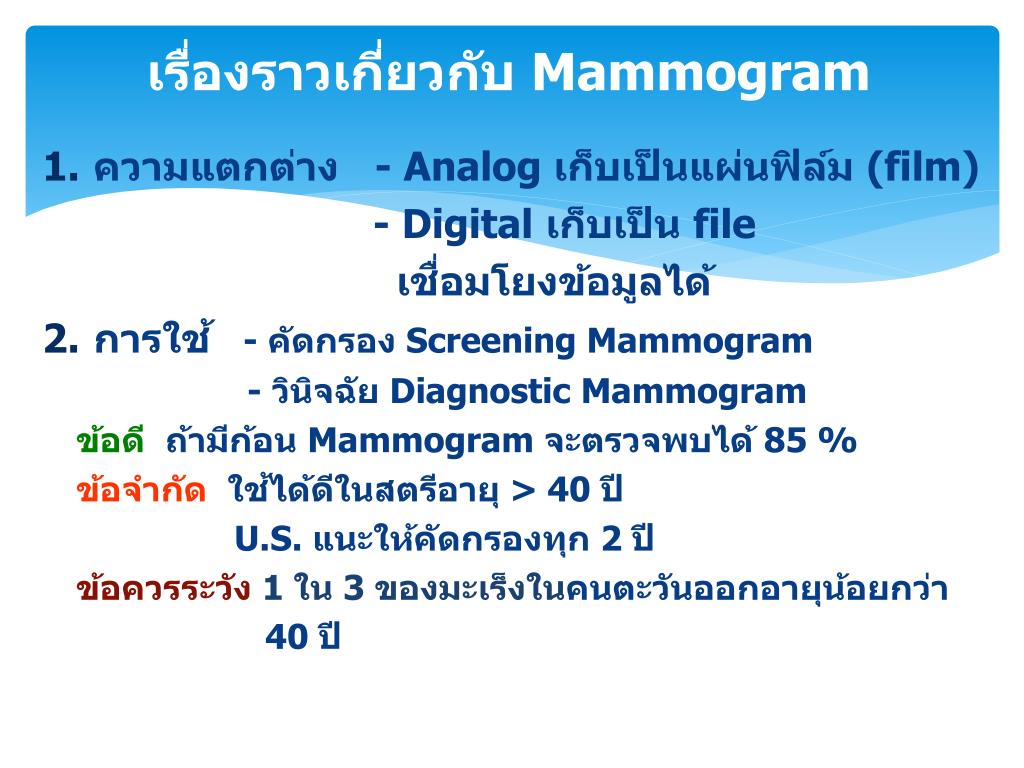 เรื่องราวเกี่ยวกับ Mammogram

1. ความแตกต่าง - Analog เก็บเป็นแผ่นฟิล์ม (film)
- Digital เก็บเป็น file
เชื่อมโยงข้อมูลได้

2. การใช้ - คัดกรอง Screening Mammogram
- วินิจฉัย Diagnostic Mammogram

ข้อดี ถ้ามีก้อน Mammogram จะตรวจพบได้ 85 %

ข้อจำกัด ใช้ได้ดีในสตรีอายุ > 40 ปี
U.S. แนะให้คัดกรองทุก 2 ปี

ข้อควรระวัง 1 ใน 3 ของมะเร็งในคนตะวันออกอายุน้อยกว่า 40 ปี